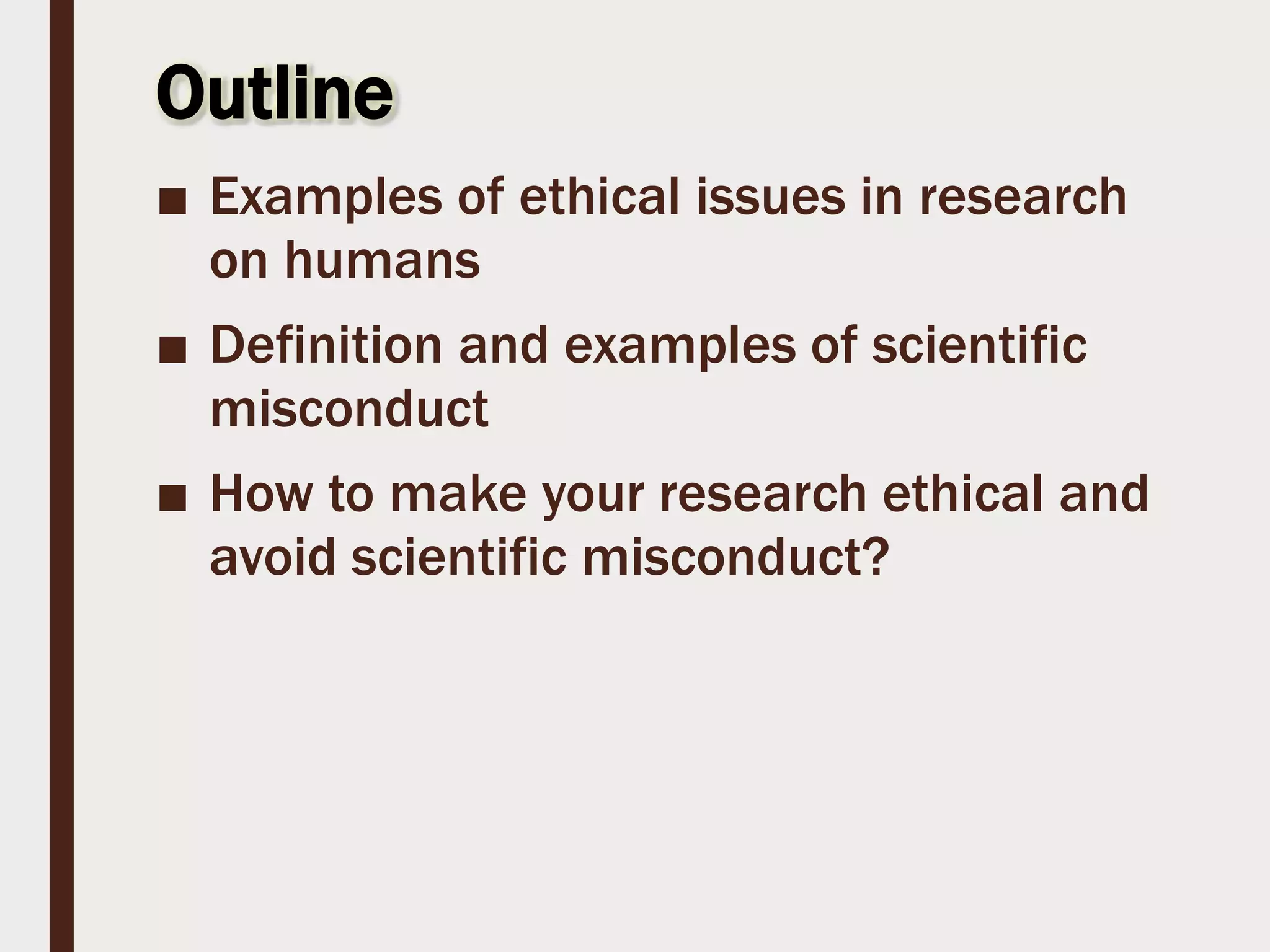 Outline

■ Examples of ethical issues in research on humans

■ Definition and examples of scientific misconduct

■ How to make your research ethical and avoid scientific misconduct?